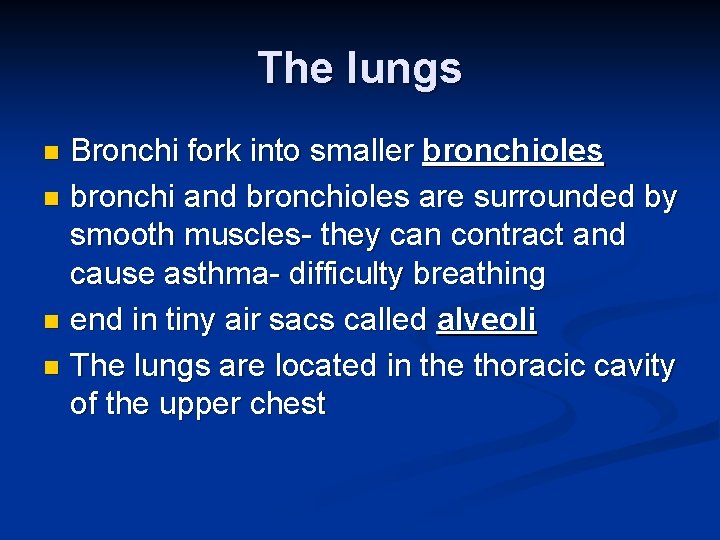 The lungs

- Bronchi fork into smaller bronchioles
- bronchi and bronchioles are surrounded by smooth muscles- they can contract and cause asthma- difficulty breathing
- end in tiny air sacs called alveoli
- The lungs are located in the thoracic cavity of the upper chest